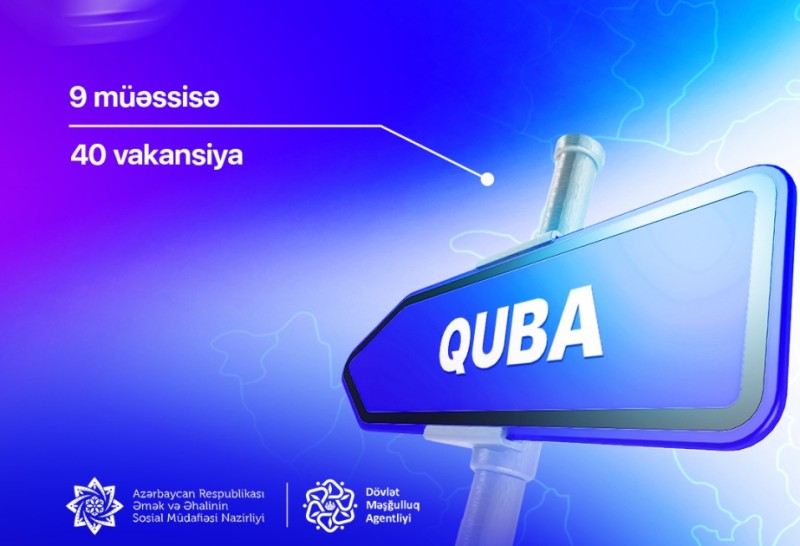 9 müəssisə

40 vakansiya

QUBA

Azərbaycan Respublikası
Əmək və Əhalinin
Sosial Müdafiəsi Nazirliyi

Dövlət
Məşğulluq
Agentliyi